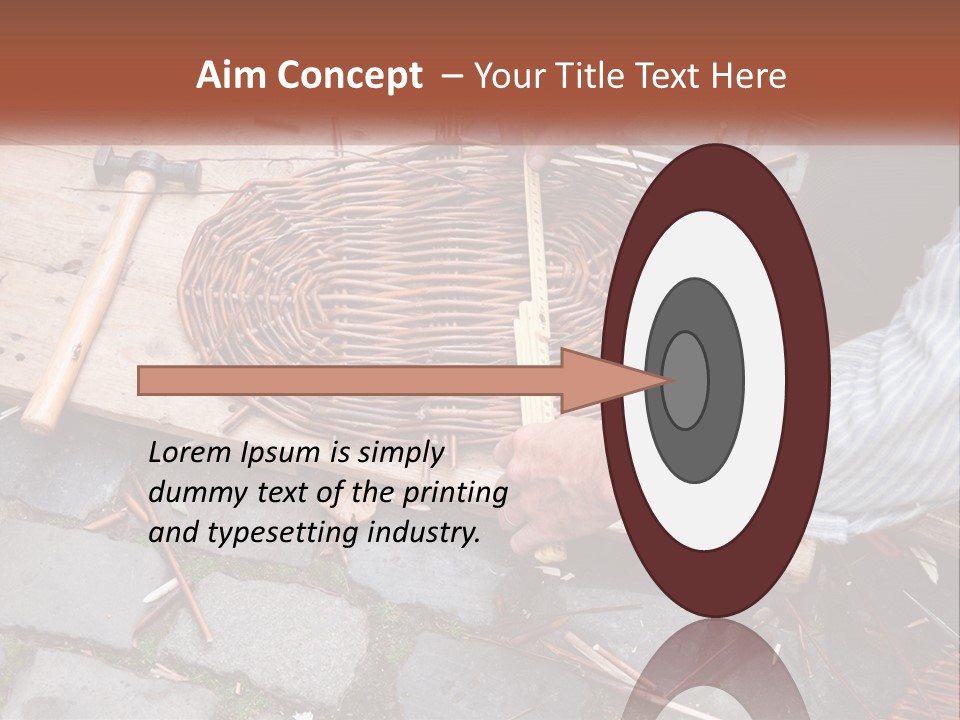 Aim Concept – Your Title Text Here

Lorem Ipsum is simply dummy text of the printing and typesetting industry.